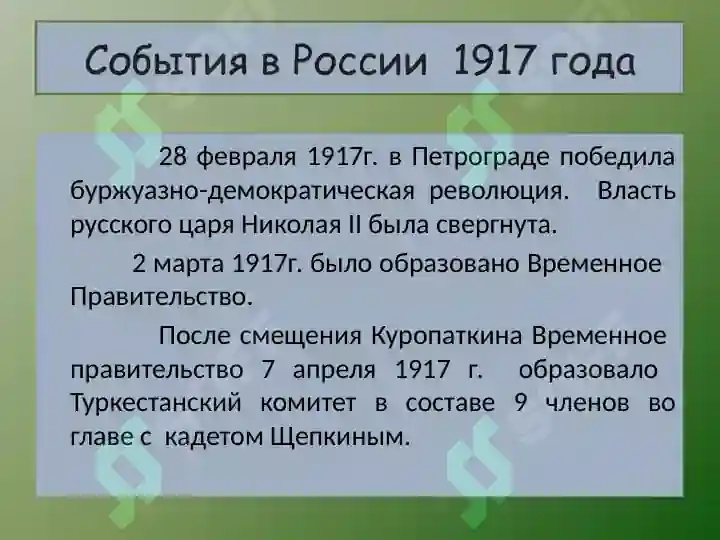 События в России 1917 года

28 февраля 1917г. в Петрограде победила буржуазно-демократическая революция. Власть русского царя Николая II была свергнута.

2 марта 1917г. было образовано Временное Правительство.

После смещения Куропаткина Временное правительство 7 апреля 1917 г. образовало Туркестанский комитет в составе 9 членов во главе с кадетом Щепкиным.